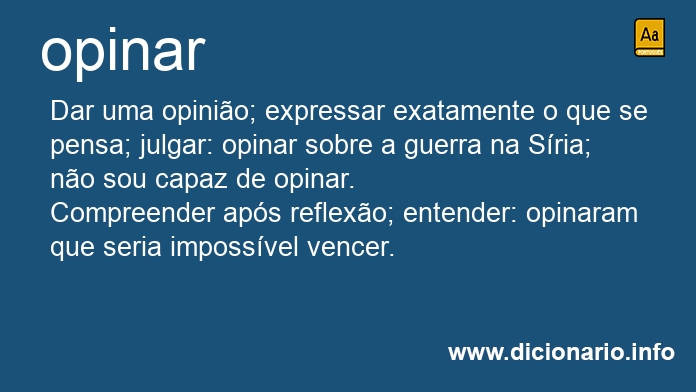 opinar

Aa
PORTUGUÊS

Dar uma opinião; expressar exatamente o que se pensa; julgar: opinar sobre a guerra na Síria; não sou capaz de opinar.
Compreender após reflexão; entender: opinaram que seria impossível vencer.

www.dicionario.info